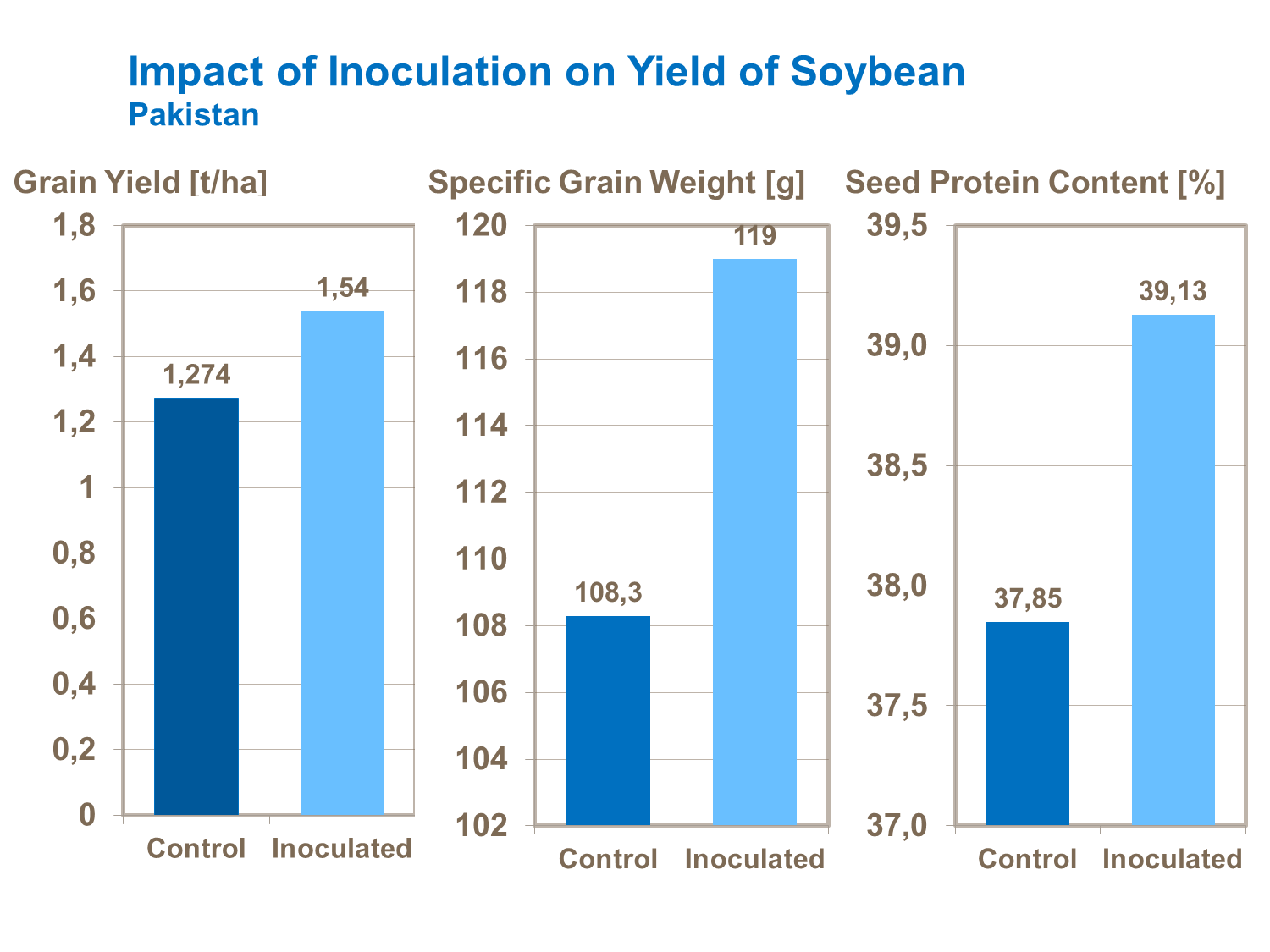 Impact of Inoculation on Yield of Soybean
Pakistan

Grain Yield [t/ha]

1,8
1,6
1,4
1,2
1
0,8
0,6
0,4
0,2
0

1,274
1,54

Control
Inoculated

Specific Grain Weight [g]

120
118
116
114
112
110
108
106
104
102

108,3
119

Control
Inoculated

Seed Protein Content [%]

39,5
39,0
38,5
38,0
37,5
37,0

37,85
39,13

Control
Inoculated